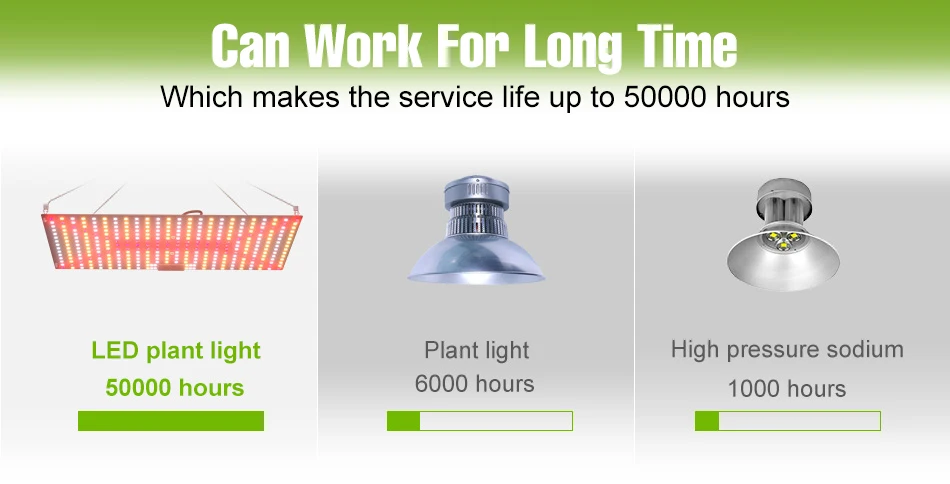 Can Work For Long Time
Which makes the service life up to 50000 hours

LED plant light
50000 hours

Plant light
6000 hours

High pressure sodium
1000 hours